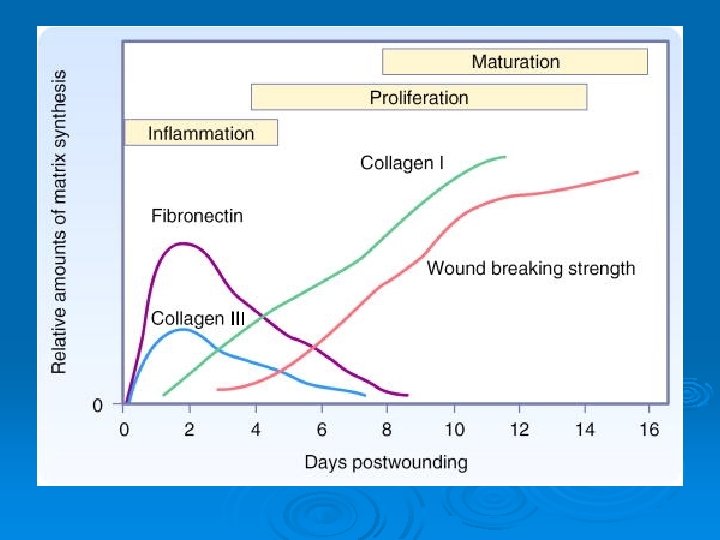 Maturation

Proliferation

Inflammation

Collagen I

Fibronectin

Wound breaking strength

Collagen III

Relative amounts of matrix synthesis

0

0 2 4 6 8 10 12 14 16

Days postwounding